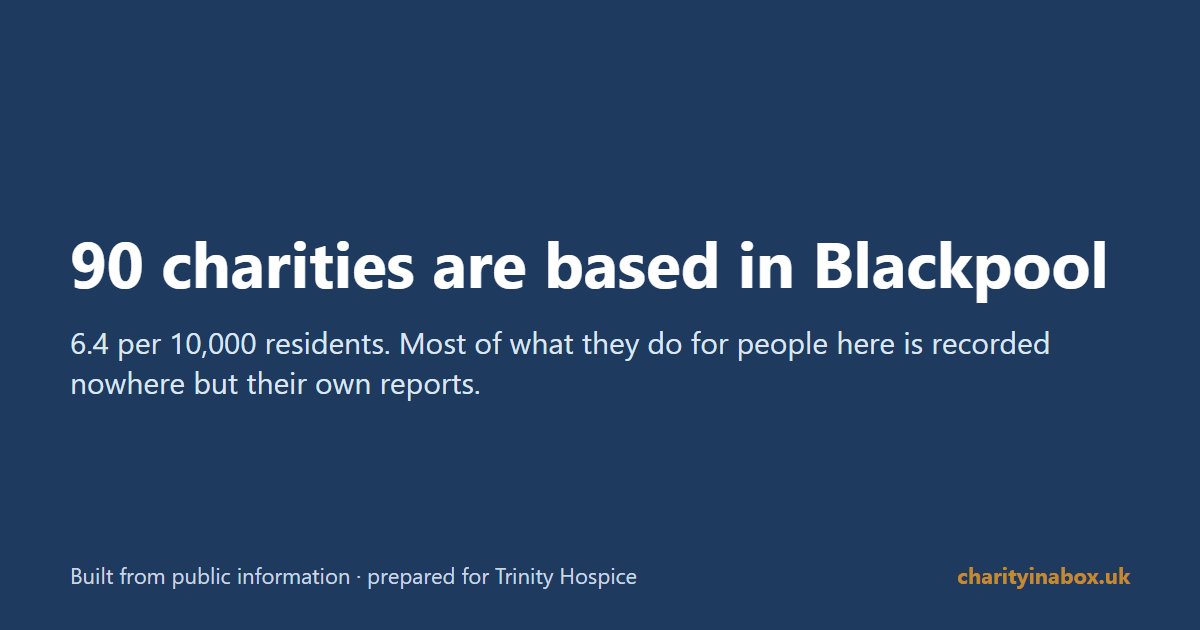 90 charities are based in Blackpool

6.4 per 10,000 residents. Most of what they do for people here is recorded nowhere but their own reports.

Built from public information · prepared for Trinity Hospice

charityinabox.uk